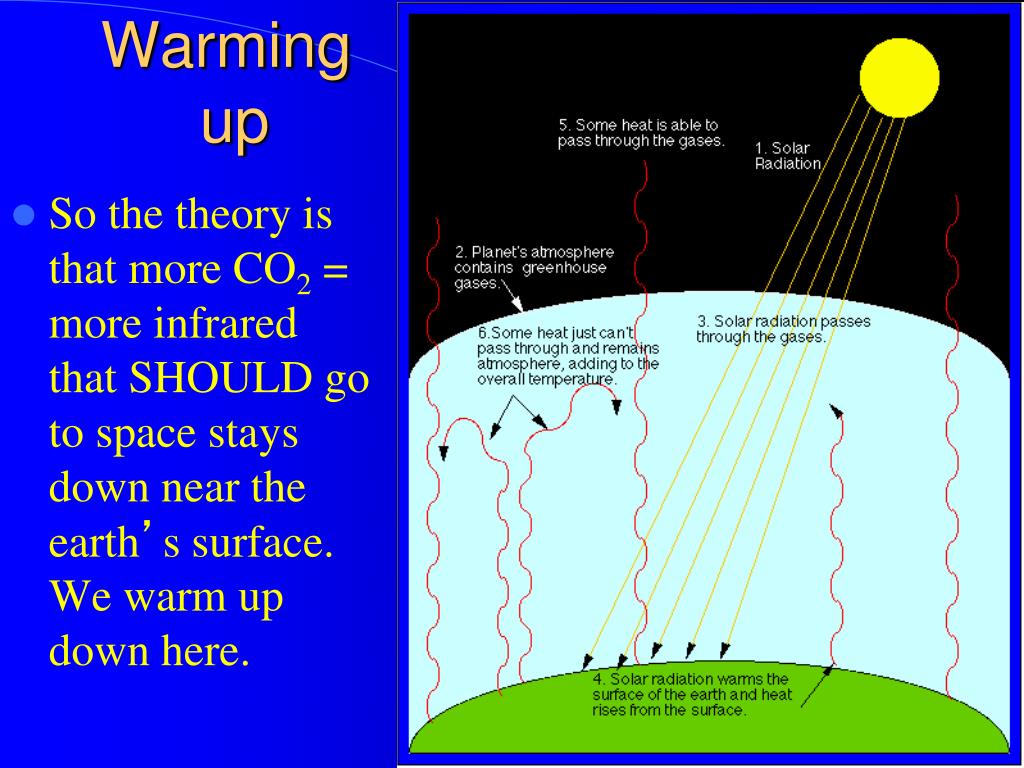 Warming up

So the theory is that more $CO_2$ = more infrared that SHOULD go to space stays down near the earth’s surface. We warm up down here.

5. Some heat is able to pass through the gases.

1. Solar Radiation

2. Planet's atmosphere contains greenhouse gases.

6.Some heat just can't pass through and remains atmosphere, adding to the overall temperature.

3. Solar radiation passes through the gases.

4. Solar radiation warms the surface of the earth and heat rises from the surface.